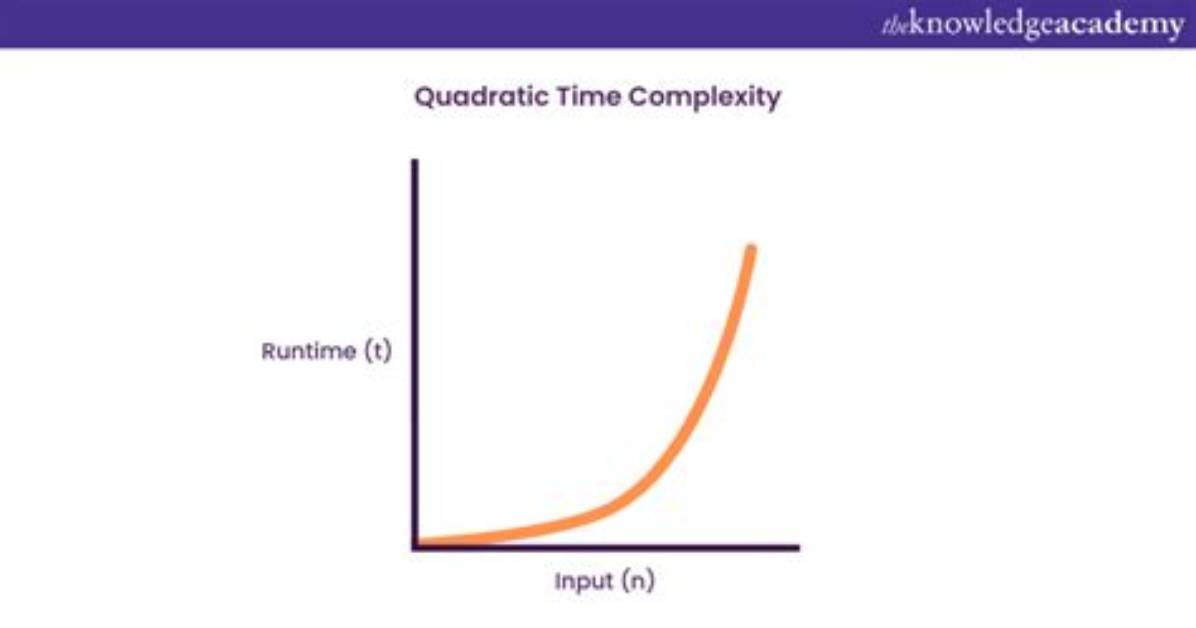 theknowledgeacademy

Quadratic Time Complexity

Runtime (t)

Input (n)